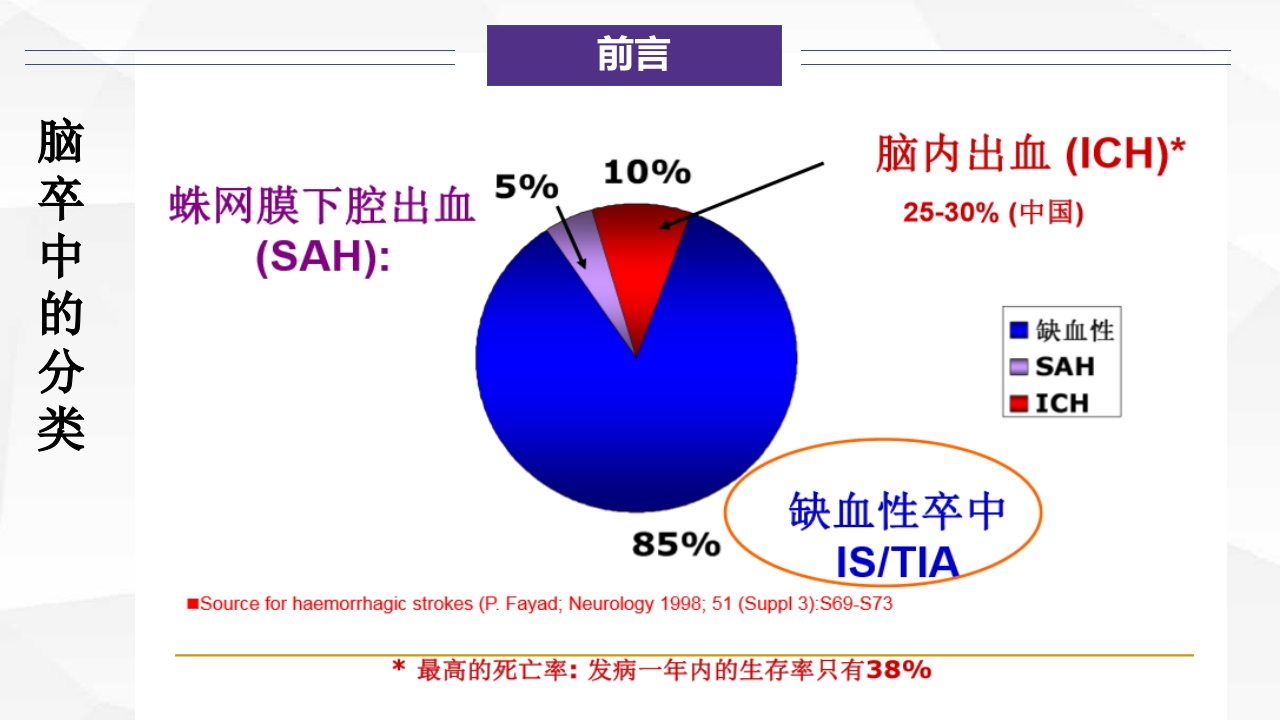 前言

脑卒中的分类

蛛网膜下腔出血 (SAH):

5%

10%

脑内出血 (ICH)*

25-30% (中国)

缺血性
SAH
ICH

85%

缺血性卒中 IS/TIA

■Source for haemorrhagic strokes (P. Fayad; Neurology 1998; 51 (Suppl 3):S69-S73

* 最高的死亡率: 发病一年内的生存率只有38%